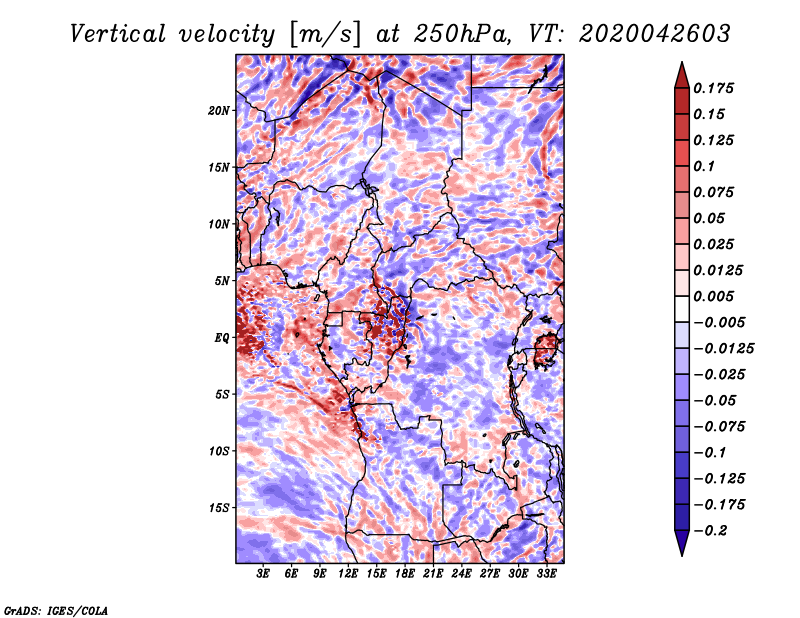 Vertical velocity [m/s] at 250hPa, VT: 2020042603

20N
15N
10N
5N
EQ
5S
10S
15S

3E 6E 9E 12E 15E 18E 21E 24E 27E 30E 33E

0.175
0.15
0.125
0.1
0.075
0.05
0.025
0.0125
0.005
−0.005
−0.0125
−0.025
−0.05
−0.075
−0.1
−0.125
−0.175
−0.2

GrADS: IGES/COLA